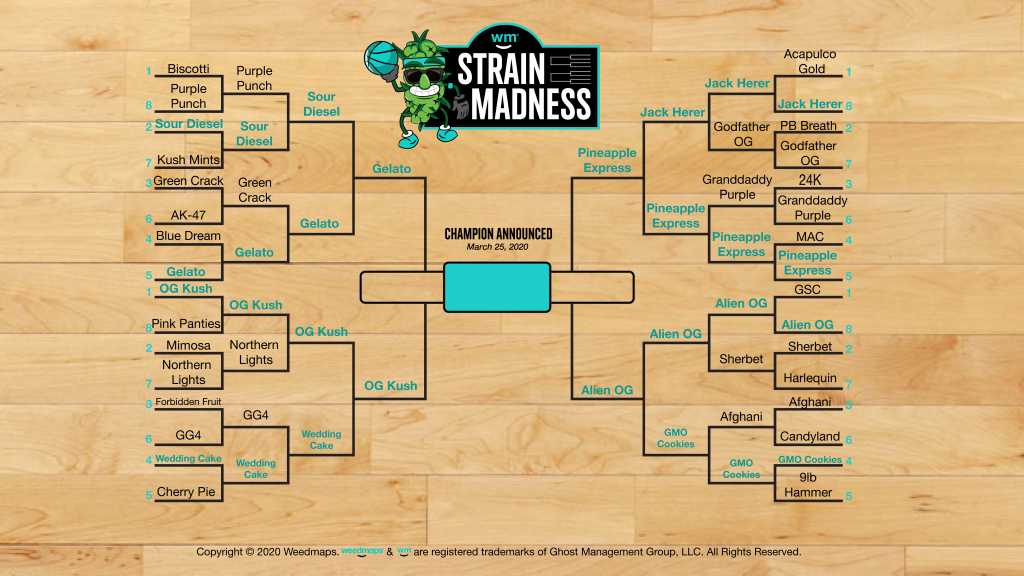 wm
STRAIN MADNESS

1 Biscotti
8 Purple Punch
2 Sour Diesel
7 Kush Mints
3 Green Crack
6 AK-47
4 Blue Dream
5 Gelato
1 OG Kush
8 Pink Panties
2 Mimosa
7 Northern Lights
3 Forbidden Fruit
6 GG4
4 Wedding Cake
5 Cherry Pie

Purple Punch
Sour Diesel
Green Crack
Gelato
OG Kush
Northern Lights
GG4
Wedding Cake

Sour Diesel
Gelato
OG Kush
Wedding Cake

Gelato
OG Kush

CHAMPION ANNOUNCED
March 25, 2020

Pineapple Express
Alien OG

Jack Herer
Pineapple Express
Alien OG
GMO Cookies

Jack Herer
Godfather OG
Granddaddy Purple
Pineapple Express
Alien OG
Sherbet
Afghani
GMO Cookies

Acapulco Gold 1
Jack Herer 8
PB Breath 2
Godfather OG 7
24K 3
Granddaddy Purple 6
MAC 4
Pineapple Express 5
GSC 1
Alien OG 8
Sherbet 2
Harlequin 7
Afghani 3
Candyland 6
GMO Cookies 4
9lb Hammer 5

Copyright © 2020 Weedmaps. weedmaps & wm are registered trademarks of Ghost Management Group, LLC. All Rights Reserved.